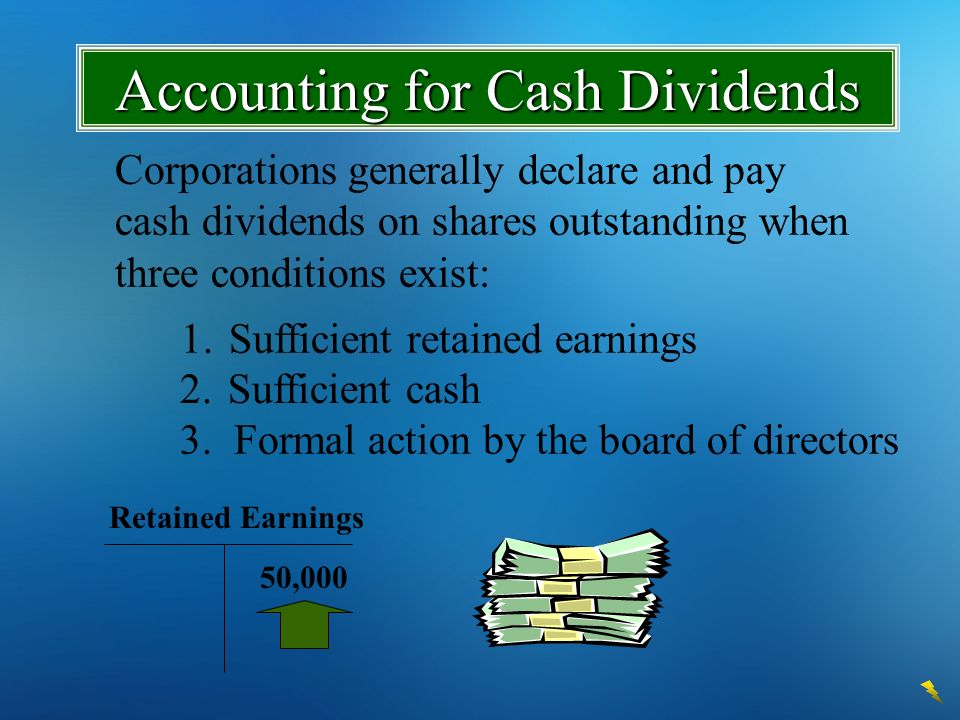 Accounting for Cash Dividends

Corporations generally declare and pay cash dividends on shares outstanding when three conditions exist:

1. Sufficient retained earnings
2. Sufficient cash
3. Formal action by the board of directors

Retained Earnings

50,000